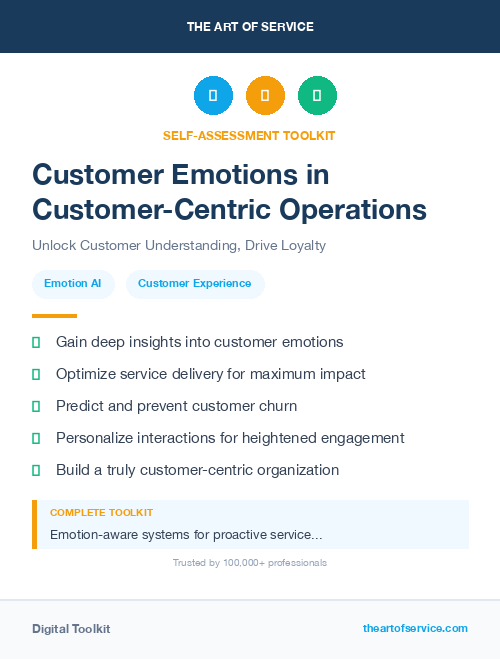 THE ART OF SERVICE

SELF-ASSESSMENT TOOLKIT

Customer Emotions in Customer-Centric Operations

Unlock Customer Understanding, Drive Loyalty

Emotion AI

Customer Experience

Gain deep insights into customer emotions

Optimize service delivery for maximum impact

Predict and prevent customer churn

Personalize interactions for heightened engagement

Build a truly customer-centric organization

COMPLETE TOOLKIT

Emotion-aware systems for proactive service...

Trusted by 100,000+ professionals

Digital Toolkit

theartofservice.com